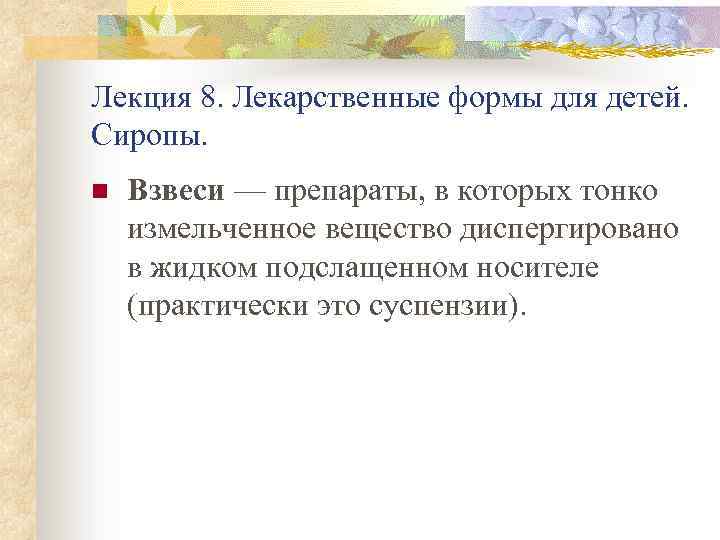 Лекция 8. Лекарственные формы для детей. Сиропы.

Взвеси — препараты, в которых тонко измельченное вещество диспергировано в жидком подслащенном носителе (практически это суспензии).